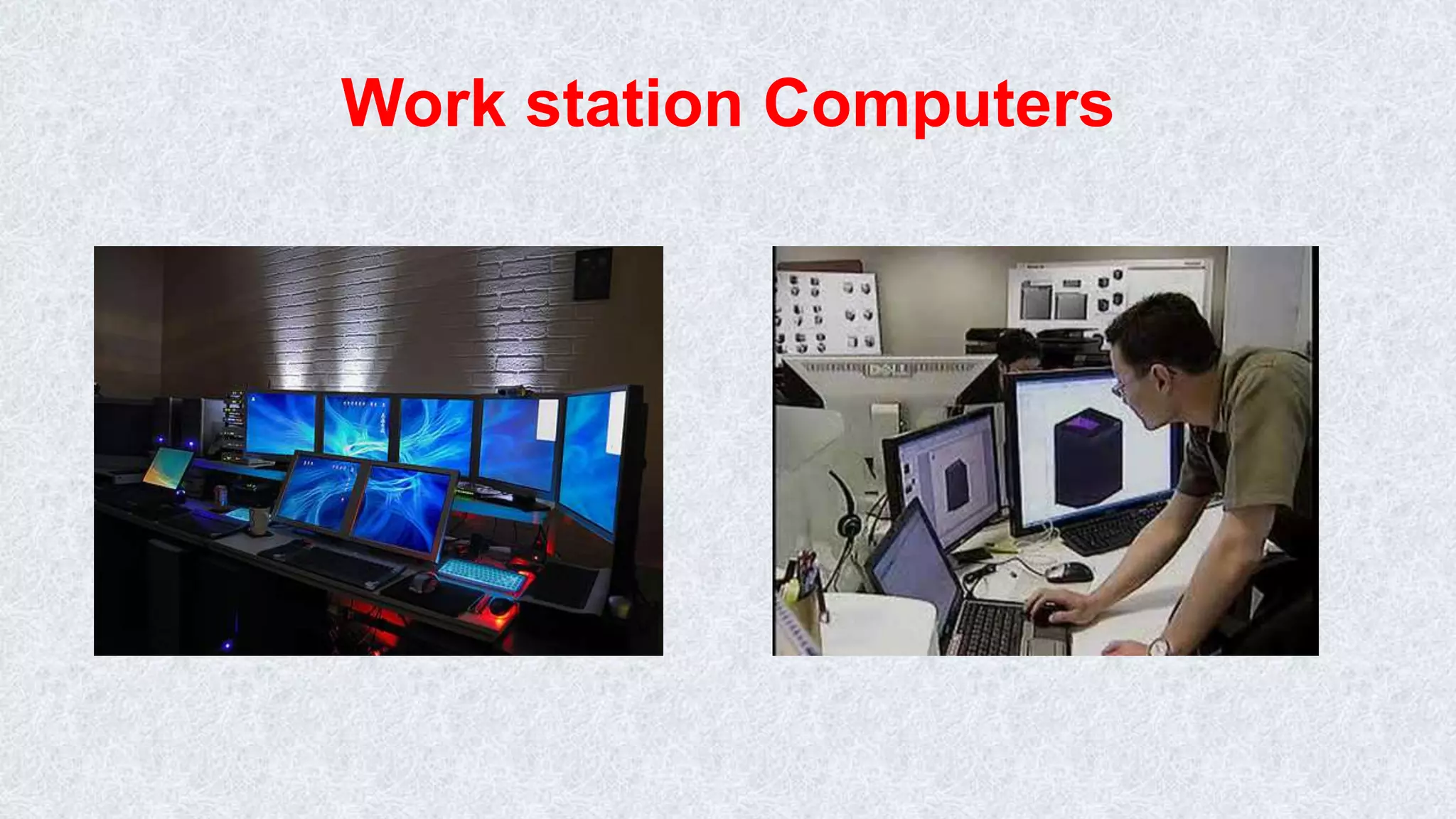 Work station Computers

DELL